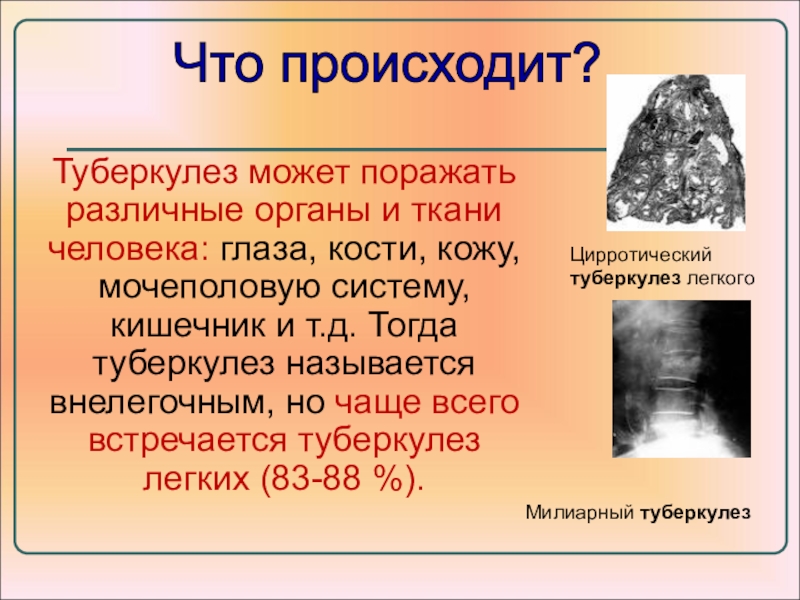 Что происходит?

Туберкулез может поражать различные органы и ткани человека: глаза, кости, кожу, мочеполовую систему, кишечник и т.д. Тогда туберкулез называется внелегочным, но чаще всего встречается туберкулез легких (83-88 %).

Цирротический туберкулез легкого

Милиарный туберкулез